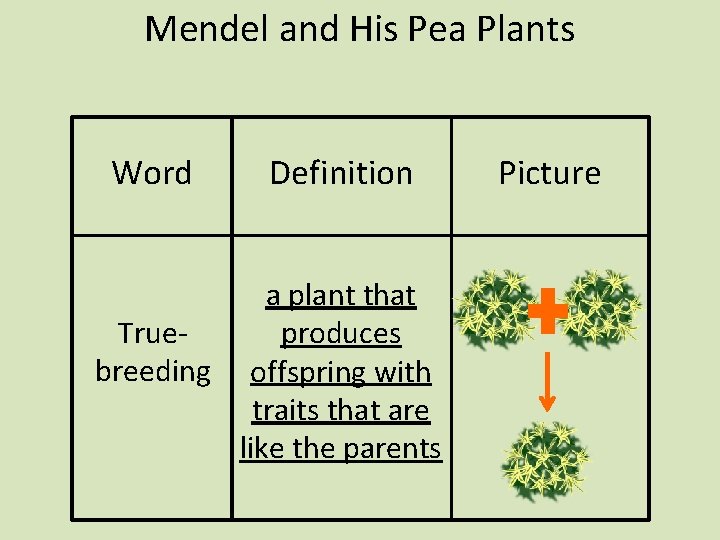 Mendel and His Pea Plants

| Word | Definition | Picture |
|---|---|---|
| True-breeding | a plant that produces offspring with traits that are like the parents | |